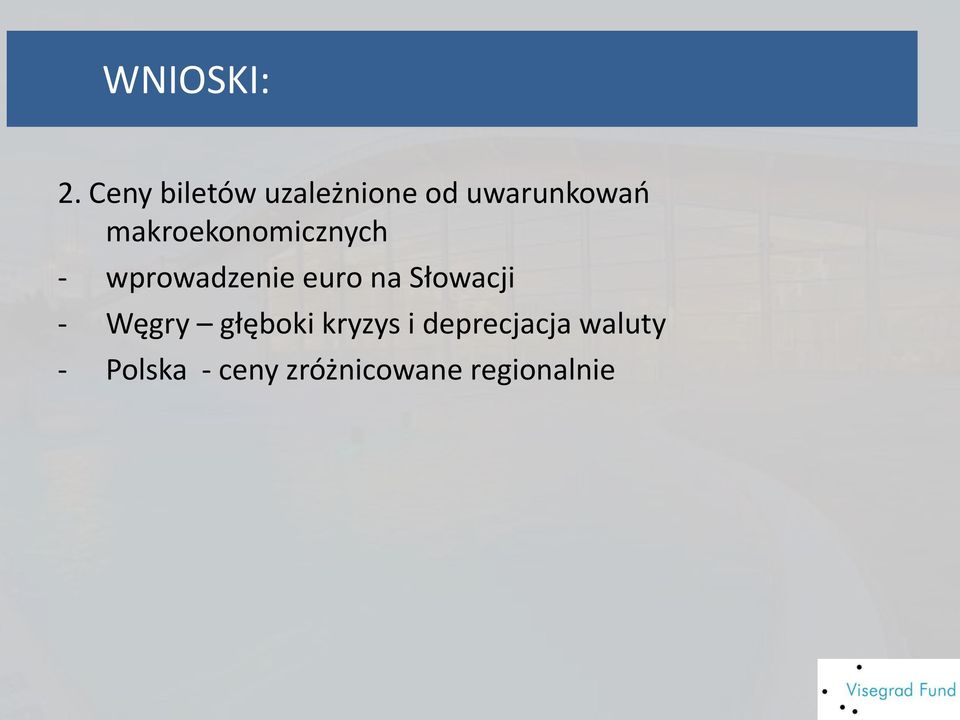 WNIOSKI:

2. Ceny biletów uzależnione od uwarunkowań makroekonomicznych
- wprowadzenie euro na Słowacji
- Węgry – głęboki kryzys i deprecjacja waluty
- Polska - ceny zróżnicowane regionalnie

Visegrad Fund